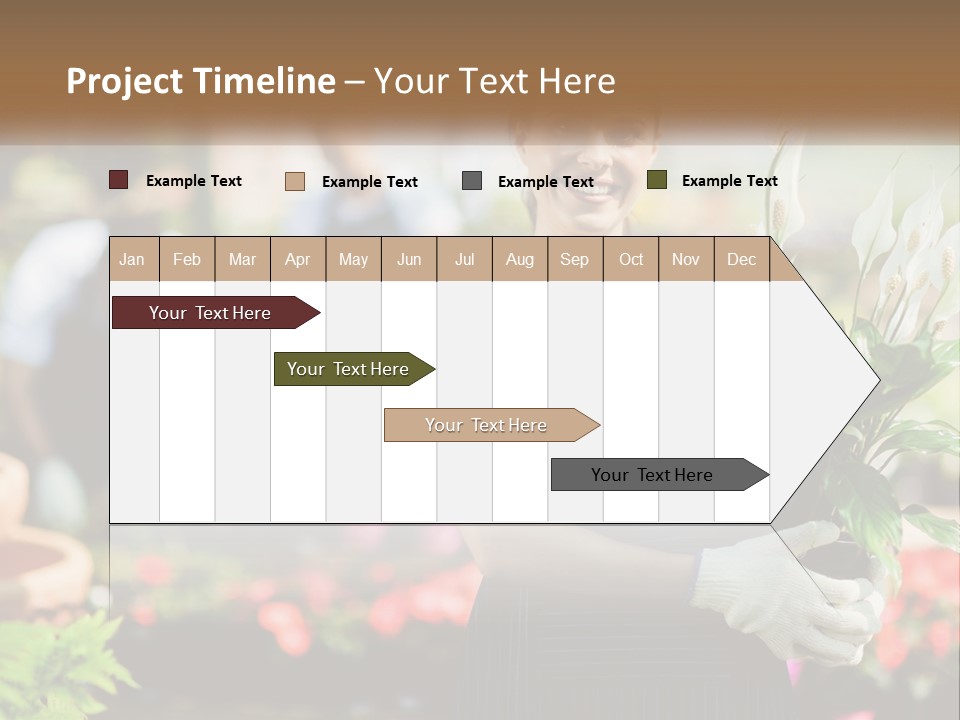 Project Timeline – Your Text Here

Example Text
Example Text
Example Text
Example Text

| Jan | Feb | Mar | Apr | May | Jun | Jul | Aug | Sep | Oct | Nov | Dec |
|---|---|---|---|---|---|---|---|---|---|---|---|

Your Text Here

Your Text Here

Your Text Here

Your Text Here